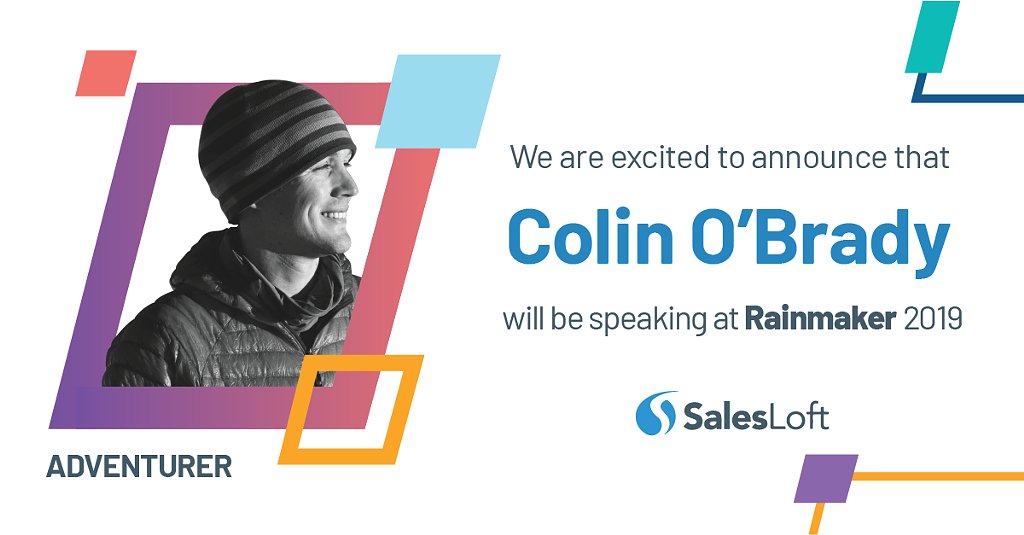 We are excited to announce that

Colin O'Brady

will be speaking at Rainmaker 2019

SalesLoft

ADVENTURER